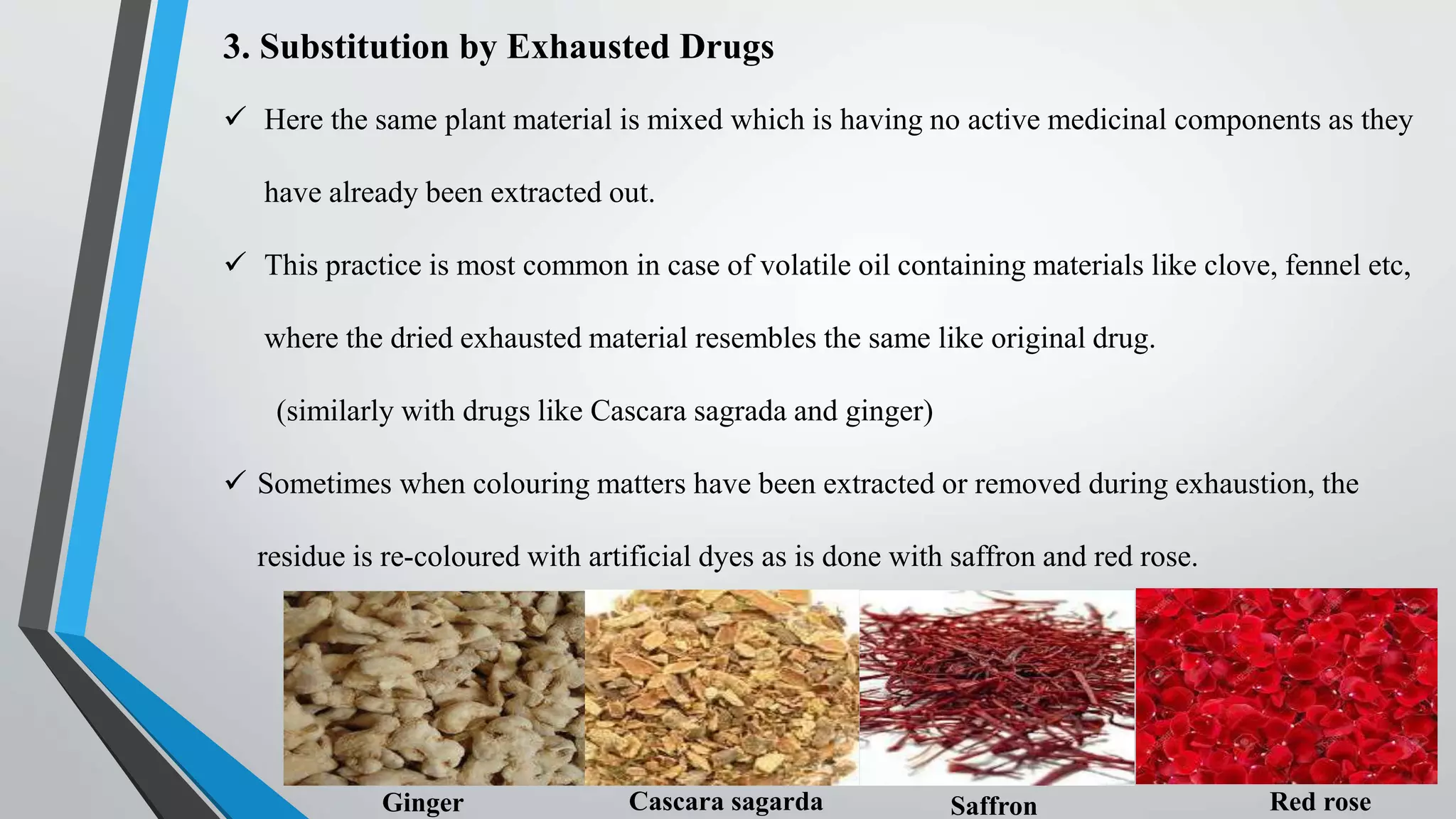 3. Substitution by Exhausted Drugs

✓ Here the same plant material is mixed which is having no active medicinal components as they have already been extracted out.

✓ This practice is most common in case of volatile oil containing materials like clove, fennel etc, where the dried exhausted material resembles the same like original drug.

(similarly with drugs like Cascara sagrada and ginger)

✓ Sometimes when colouring matters have been extracted or removed during exhaustion, the residue is re-coloured with artificial dyes as is done with saffron and red rose.

Ginger

Cascara sagarda

Saffron

Red rose